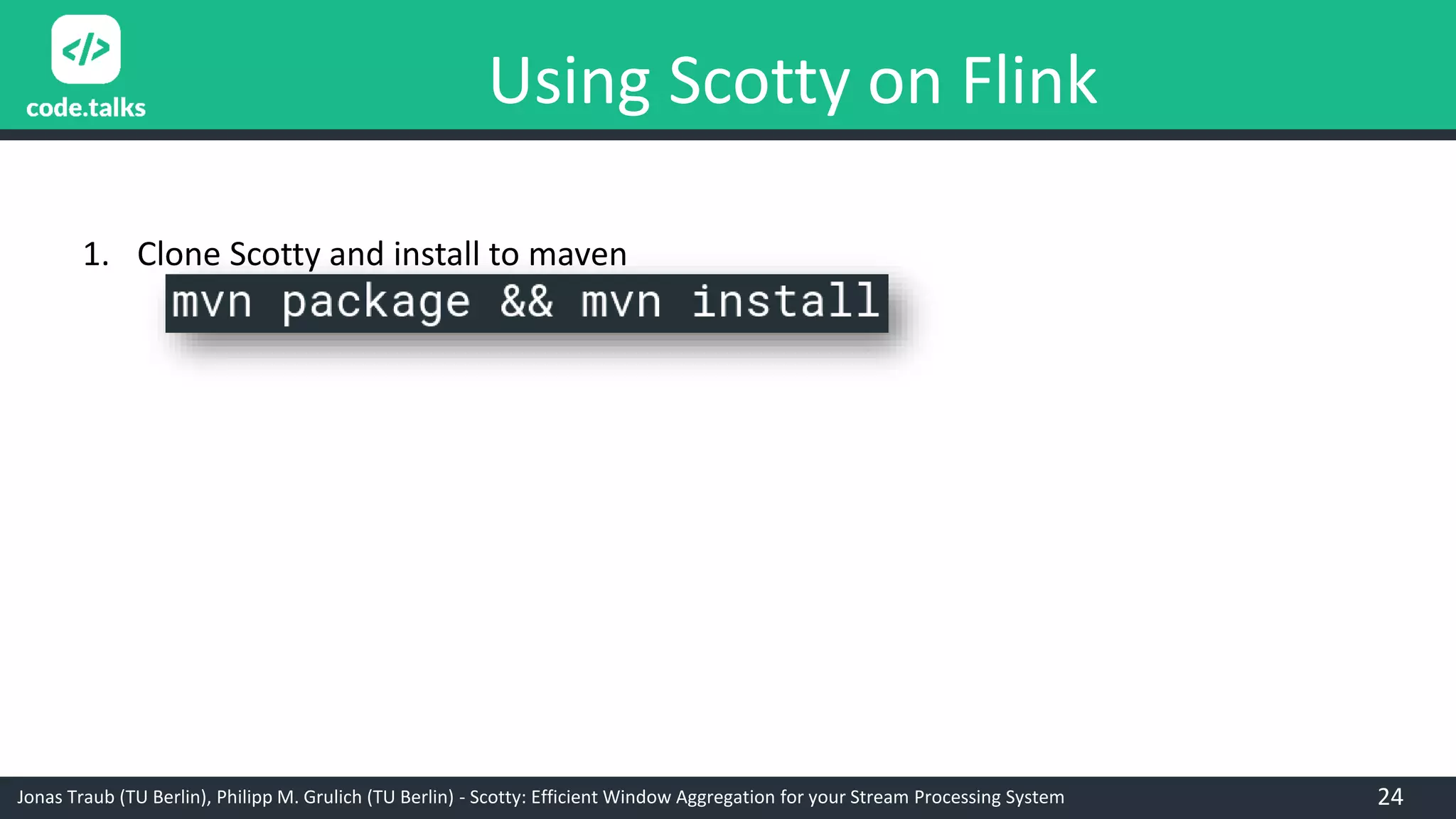 </>
code.talks

Using Scotty on Flink

1. Clone Scotty and install to maven

mvn package && mvn install

Jonas Traub (TU Berlin), Philipp M. Grulich (TU Berlin) - Scotty: Efficient Window Aggregation for your Stream Processing System

24